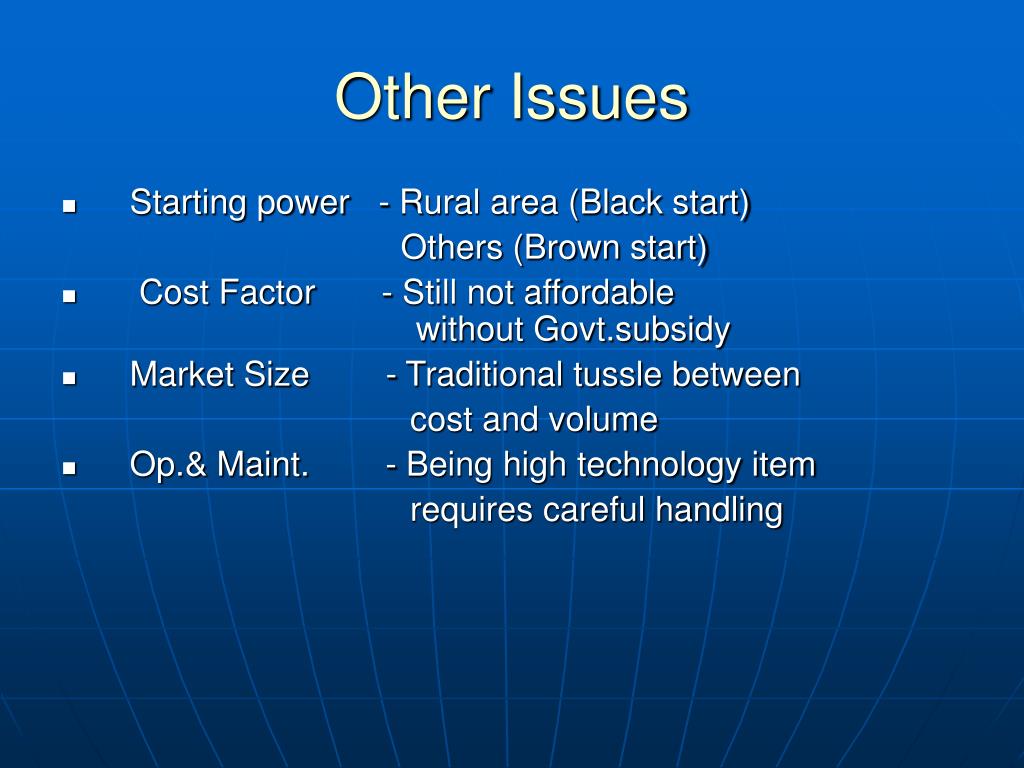 Other Issues

- Starting power - Rural area (Black start)
  Others (Brown start)
- Cost Factor - Still not affordable
  without Govt.subsidy
- Market Size - Traditional tussle between
  cost and volume
- Op.& Maint. - Being high technology item
  requires careful handling